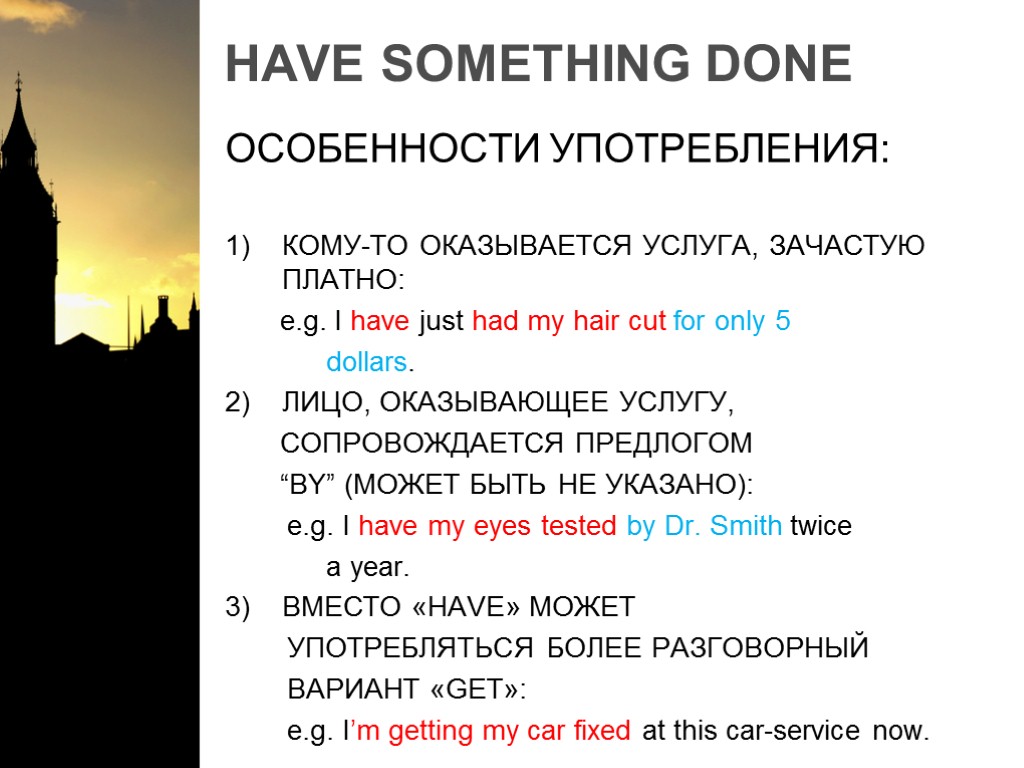 HAVE SOMETHING DONE

ОСОБЕННОСТИ УПОТРЕБЛЕНИЯ:

1) КОМУ-ТО ОКАЗЫВАЕТСЯ УСЛУГА, ЗАЧАСТУЮ ПЛАТНО:
e.g. I have just had my hair cut for only 5 dollars.
2) ЛИЦО, ОКАЗЫВАЮЩЕЕ УСЛУГУ, СОПРОВОЖДАЕТСЯ ПРЕДЛОГОМ “BY” (МОЖЕТ БЫТЬ НЕ УКАЗАНО):
e.g. I have my eyes tested by Dr. Smith twice a year.
3) ВМЕСТО «HAVE» МОЖЕТ УПОТРЕБЛЯТЬСЯ БОЛЕЕ РАЗГОВОРНЫЙ ВАРИАНТ «GET»:
e.g. I’m getting my car fixed at this car-service now.